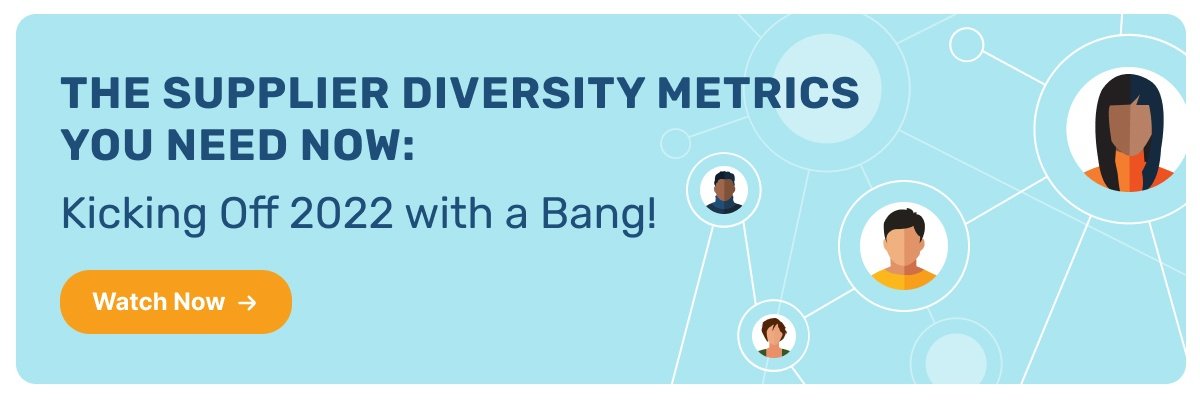 THE SUPPLIER DIVERSITY METRICS YOU NEED NOW:

Kicking Off 2022 with a Bang!

Watch Now →